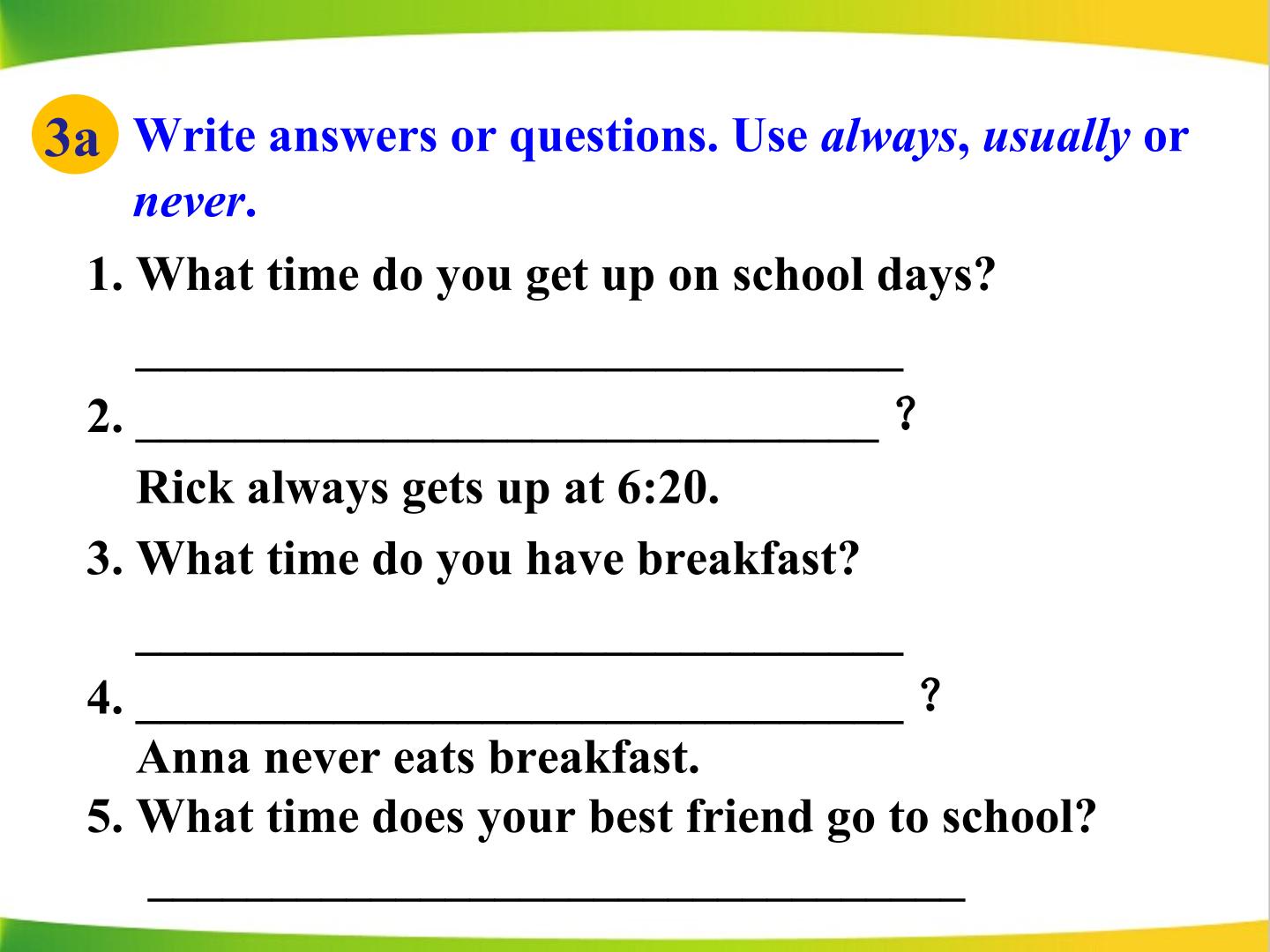 3a Write answers or questions. Use always, usually or never.

1. What time do you get up on school days?

____

2. ____ ?

Rick always gets up at 6:20.

3. What time do you have breakfast?

____

4. ____ ?

Anna never eats breakfast.

5. What time does your best friend go to school?

____